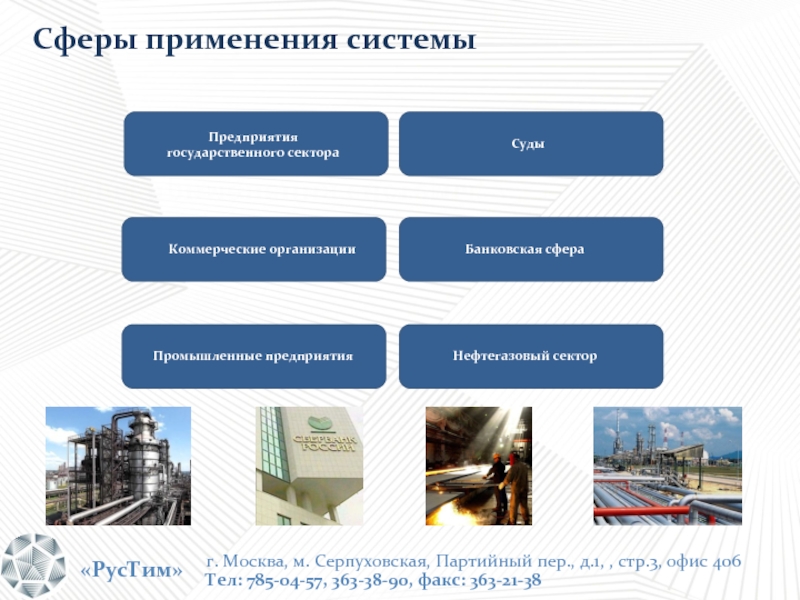 Сферы применения системы

Предприятия государственного сектора

Суды

Коммерческие организации

Банковская сфера

Промышленные предприятия

Нефтегазовый сектор

СБЕРБАНК РОССИИ

«РусТим»

г. Москва, м. Серпуховская, Партийный пер., д.1, , стр.3, офис 406
Тел: 785-04-57, 363-38-90, факс: 363-21-38